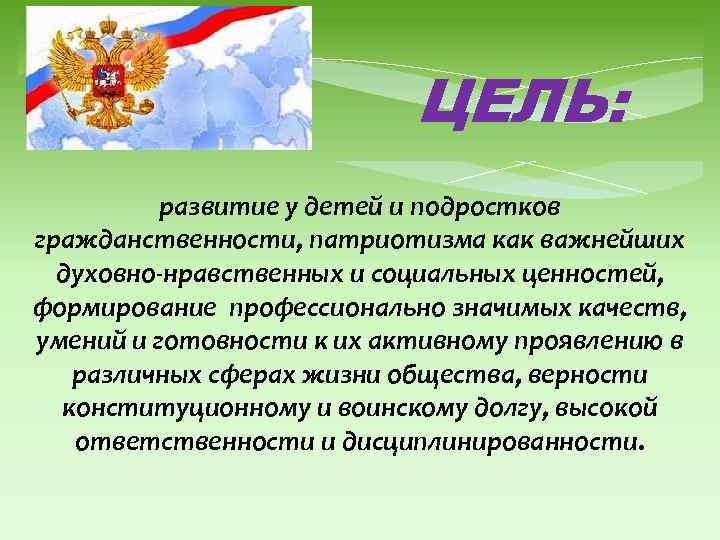 ЦЕЛЬ:

развитие у детей и подростков гражданственности, патриотизма как важнейших духовно-нравственных и социальных ценностей, формирование  профессионально значимых качеств, умений и готовности к их активному проявлению в различных сферах жизни общества, верности конституционному и воинскому долгу, высокой ответственности и дисциплинированности.